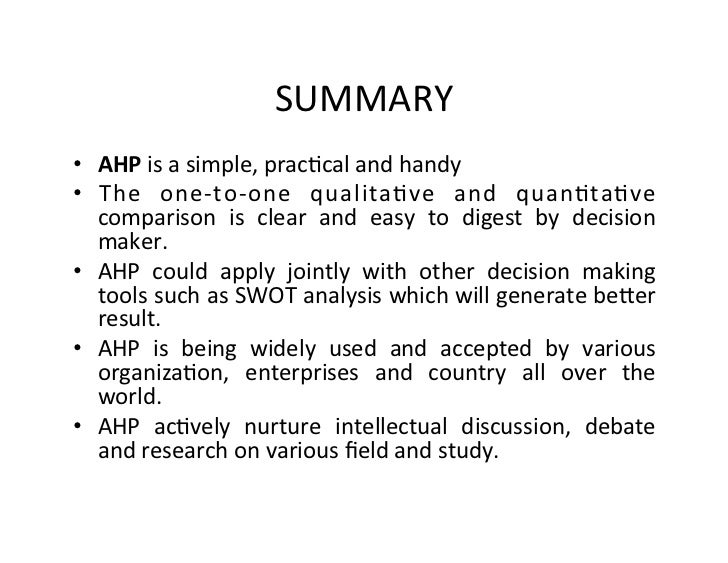 SUMMARY

• AHP is a simple, practical and handy
• The one-to-one qualitative and quantitative comparison is clear and easy to digest by decision maker.
• AHP could apply jointly with other decision making tools such as SWOT analysis which will generate better result.
• AHP is being widely used and accepted by various organization, enterprises and country all over the world.
• AHP actively nurture intellectual discussion, debate and research on various field and study.